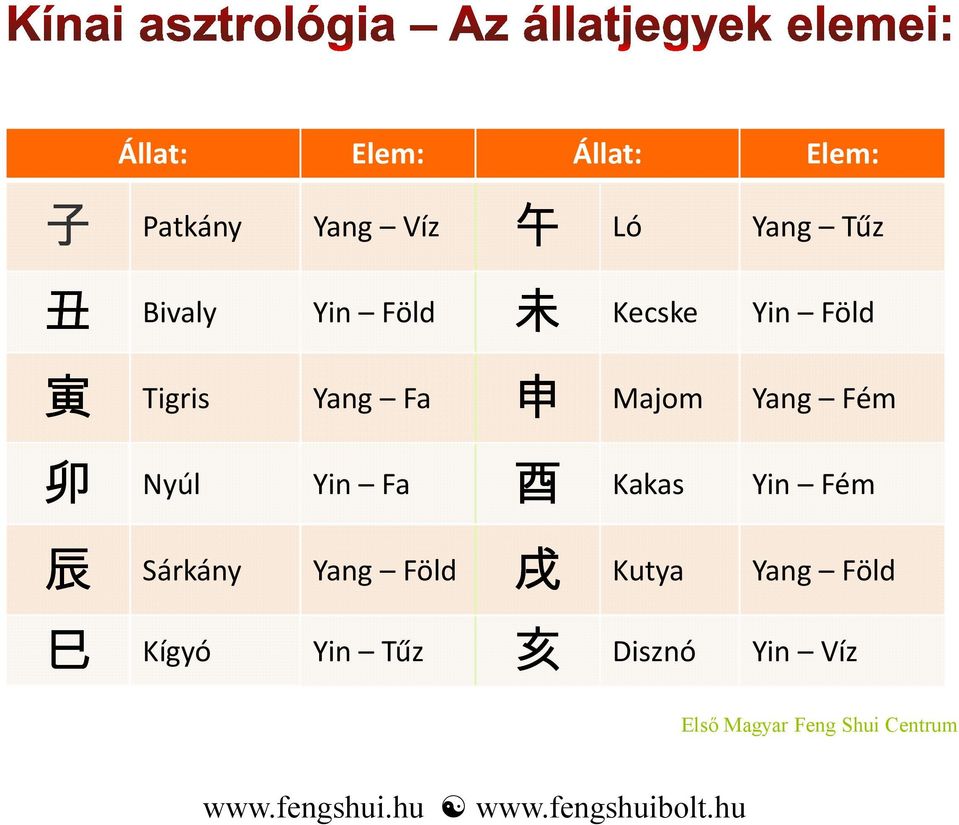 Kínai asztrológia – Az állatjegyek elemei:

| Állat: | | Elem: | Állat: | | Elem: |
|---|---|---|---|---|---|
| 子 | Patkány | Yang – Víz | 午 | Ló | Yang – Tűz |
| 丑 | Bivaly | Yin – Föld | 未 | Kecske | Yin – Föld |
| 寅 | Tigris | Yang – Fa | 申 | Majom | Yang – Fém |
| 卯 | Nyúl | Yin – Fa | 酉 | Kakas | Yin – Fém |
| 辰 | Sárkány | Yang – Föld | 戌 | Kutya | Yang – Föld |
| 巳 | Kígyó | Yin – Tűz | 亥 | Disznó | Yin – Víz |

Első Magyar Feng Shui Centrum

www.fengshui.hu ☯ www.fengshuibolt.hu